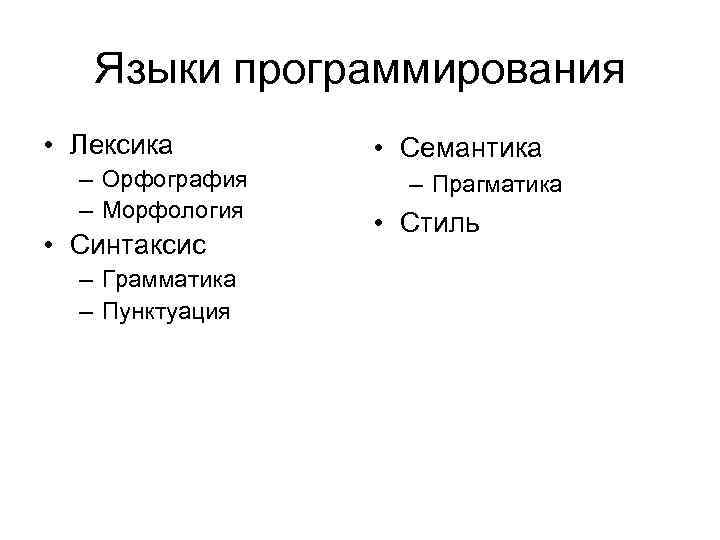 Языки программирования

• Лексика
  – Орфография
  – Морфология
• Синтаксис
  – Грамматика
  – Пунктуация

• Семантика
  – Прагматика
• Стиль